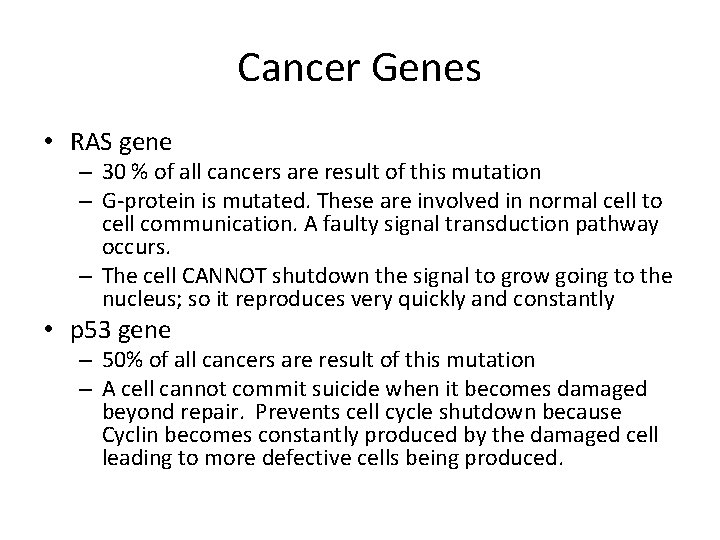 Cancer Genes

• RAS gene
 – 30 % of all cancers are result of this mutation
 – G-protein is mutated. These are involved in normal cell to cell communication. A faulty signal transduction pathway occurs.
 – The cell CANNOT shutdown the signal to grow going to the nucleus; so it reproduces very quickly and constantly
• p53 gene
 – 50% of all cancers are result of this mutation
 – A cell cannot commit suicide when it becomes damaged beyond repair. Prevents cell cycle shutdown because Cyclin becomes constantly produced by the damaged cell leading to more defective cells being produced.